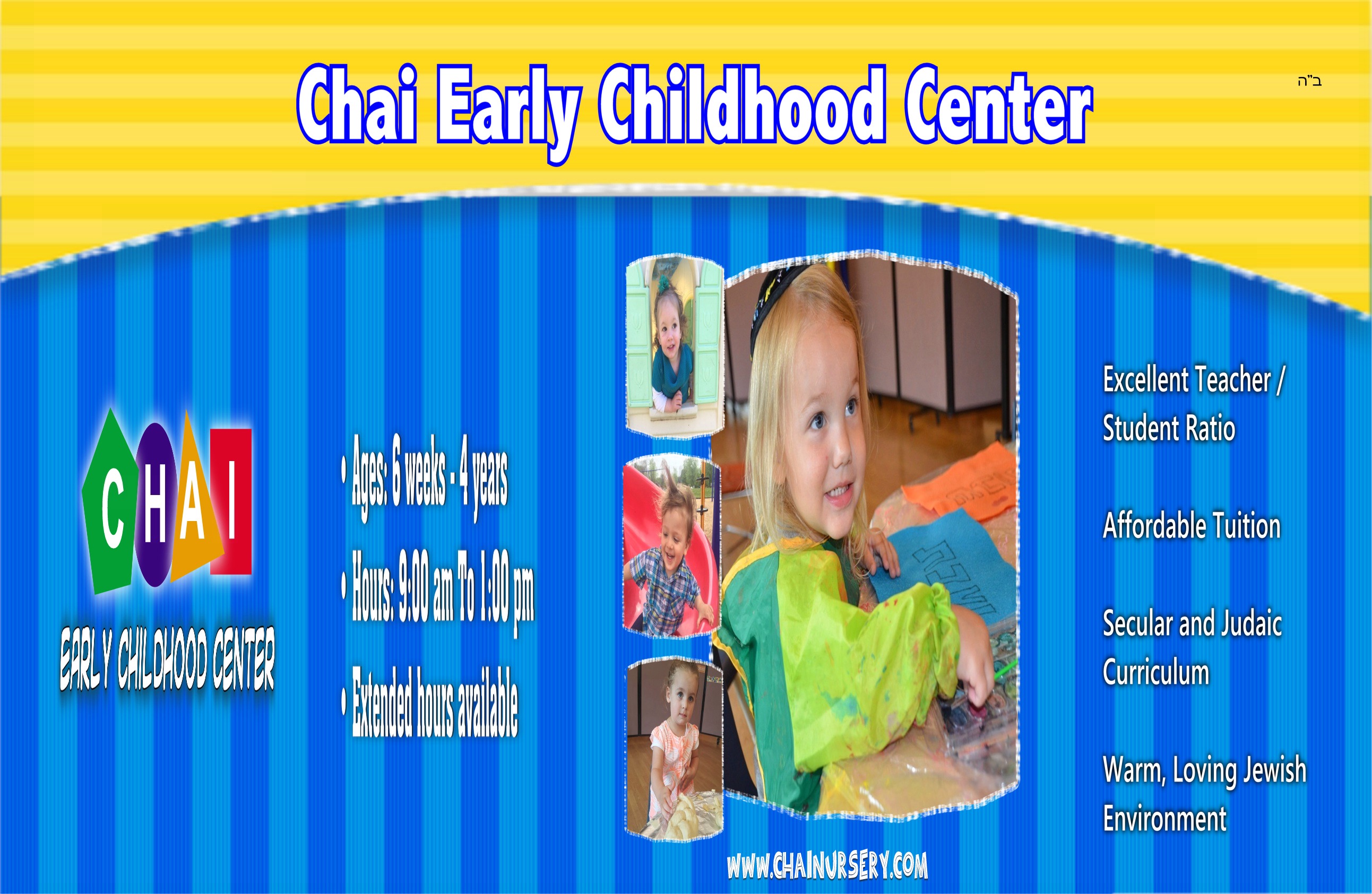 Chai Early Childhood Center

ב"ה

CHAI
EARLY CHILDHOOD CENTER

• Ages: 6 weeks - 4 years
• Hours: 9:00 am To 1:00 pm
• Extended hours available

Excellent Teacher / Student Ratio

Affordable Tuition

Secular and Judaic Curriculum

Warm, Loving Jewish Environment

WWW.CHAINURSERY.COM